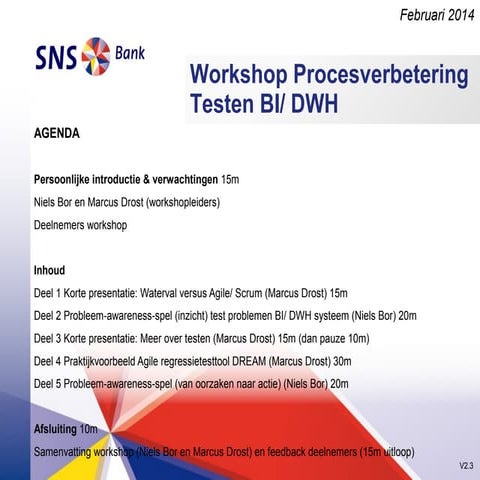 Februari 2014

SNS Bank

Workshop Procesverbetering Testen BI/ DWH

AGENDA

Persoonlijke introductie & verwachtingen 15m

Niels Bor en Marcus Drost (workshopleiders)

Deelnemers workshop

Inhoud

Deel 1 Korte presentatie: Waterval versus Agile/ Scrum (Marcus Drost) 15m

Deel 2 Probleem-awareness-spel (inzicht) test problemen BI/ DWH systeem (Niels Bor) 20m

Deel 3 Korte presentatie: Meer over testen (Marcus Drost) 15m (dan pauze 10m)

Deel 4 Praktijkvoorbeeld Agile regressietesttool DREAM (Marcus Drost) 30m

Deel 5 Probleem-awareness-spel (van oorzaken naar actie) (Niels Bor) 20m

Afsluiting 10m

Samenvatting workshop (Niels Bor en Marcus Drost) en feedback deelnemers (15m uitloop)

V2.3